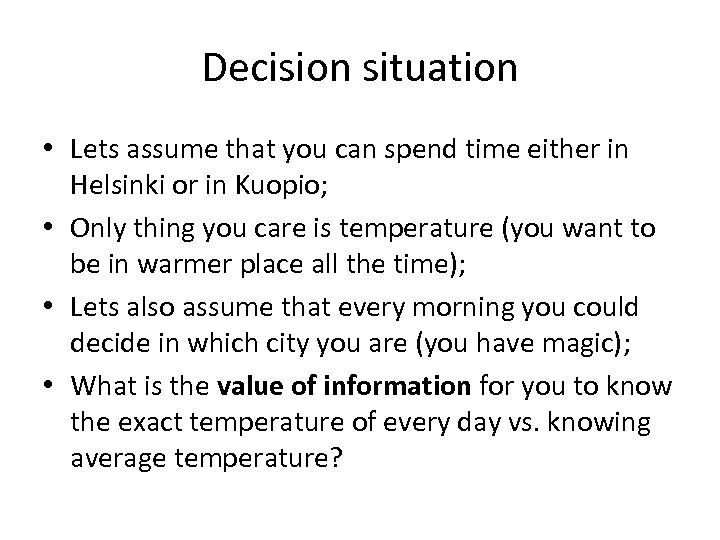 Decision situation

• Lets assume that you can spend time either in Helsinki or in Kuopio;
• Only thing you care is temperature (you want to be in warmer place all the time);
• Lets also assume that every morning you could decide in which city you are (you have magic);
• What is the **value of information** for you to know the exact temperature of every day vs. knowing average temperature?